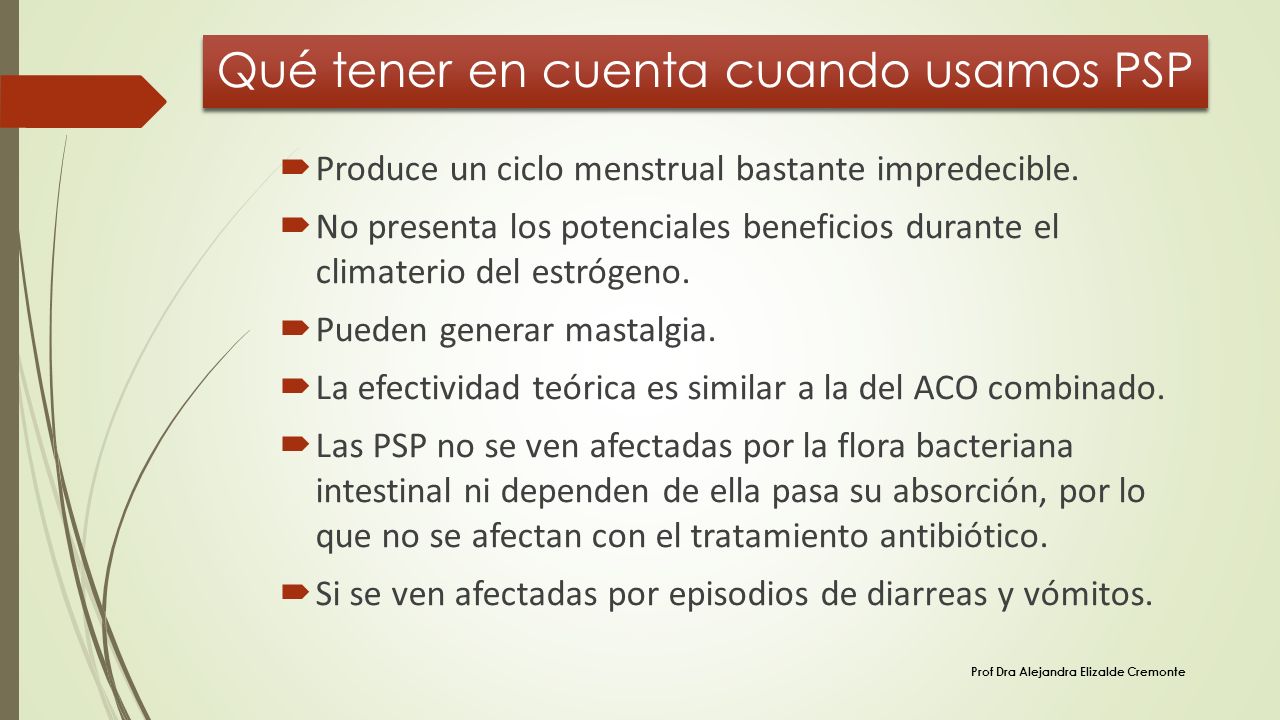 Qué tener en cuenta cuando usamos PSP

Produce un ciclo menstrual bastante impredecible.

No presenta los potenciales beneficios durante el climaterio del estrógeno.

Pueden generar mastalgia.

La efectividad teórica es similar a la del ACO combinado.

Las PSP no se ven afectadas por la flora bacteriana intestinal ni dependen de ella pasa su absorción, por lo que no se afectan con el tratamiento antibiótico.

Si se ven afectadas por episodios de diarreas y vómitos.

Prof Dra Alejandra Elizalde Cremonte